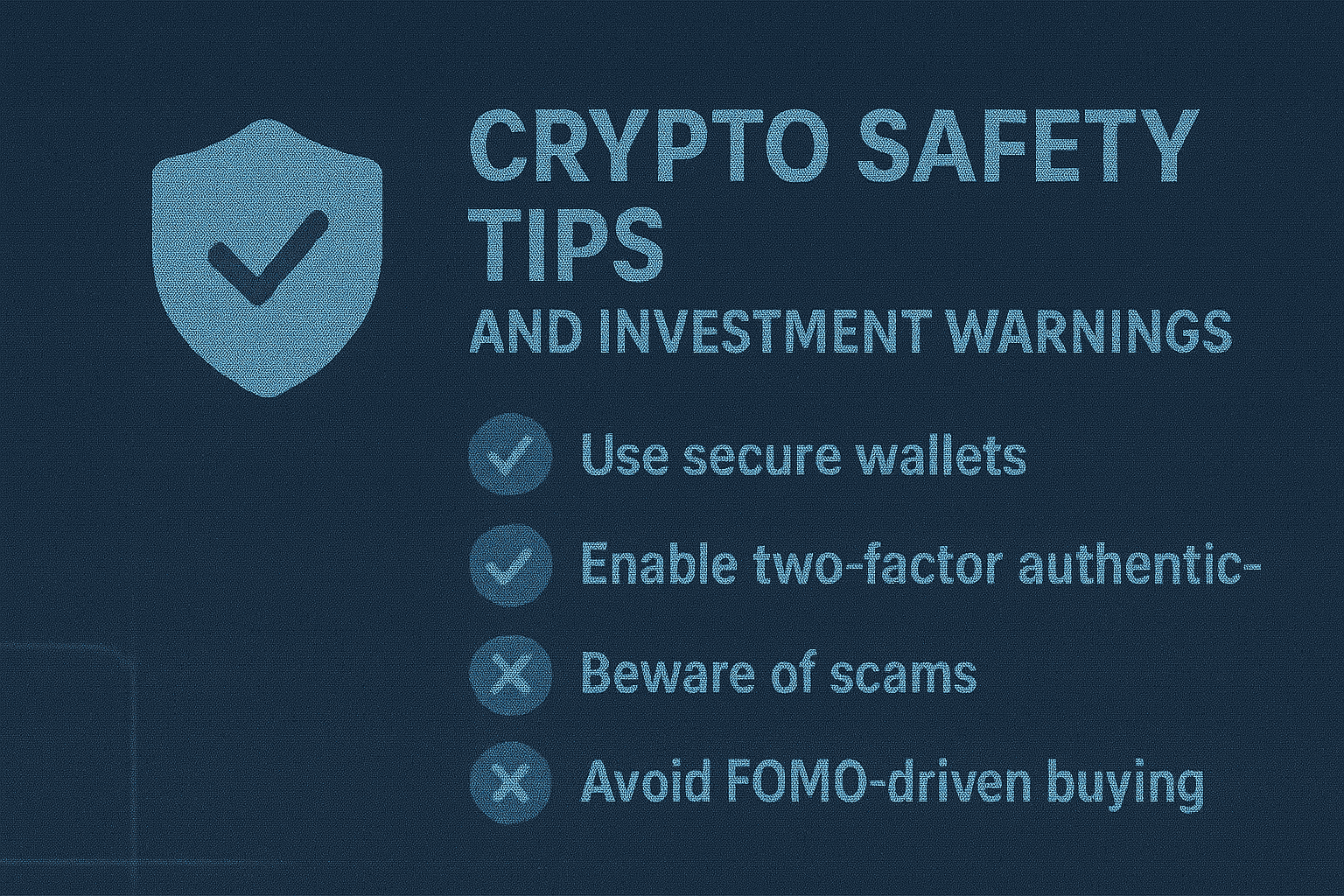 CRYPTO SAFETY TIPS

AND INVESTMENT WARNINGS

Use secure wallets

Enable two-factor authentic-

Beware of scams

Avoid FOMO-driven buying